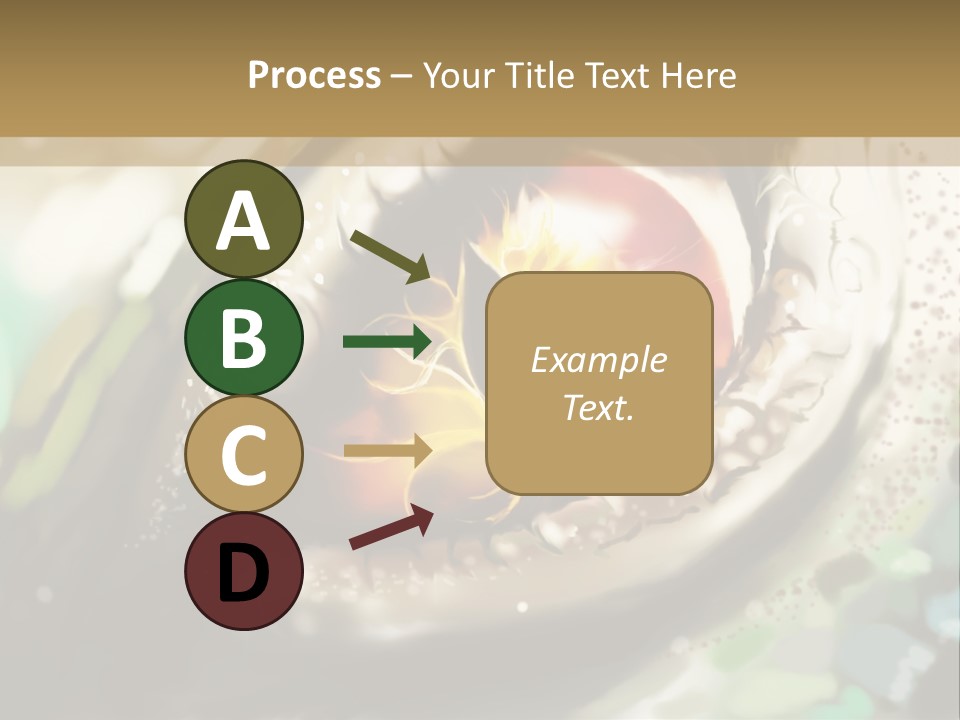 Process – Your Title Text Here

A
B
C
D

Example Text.